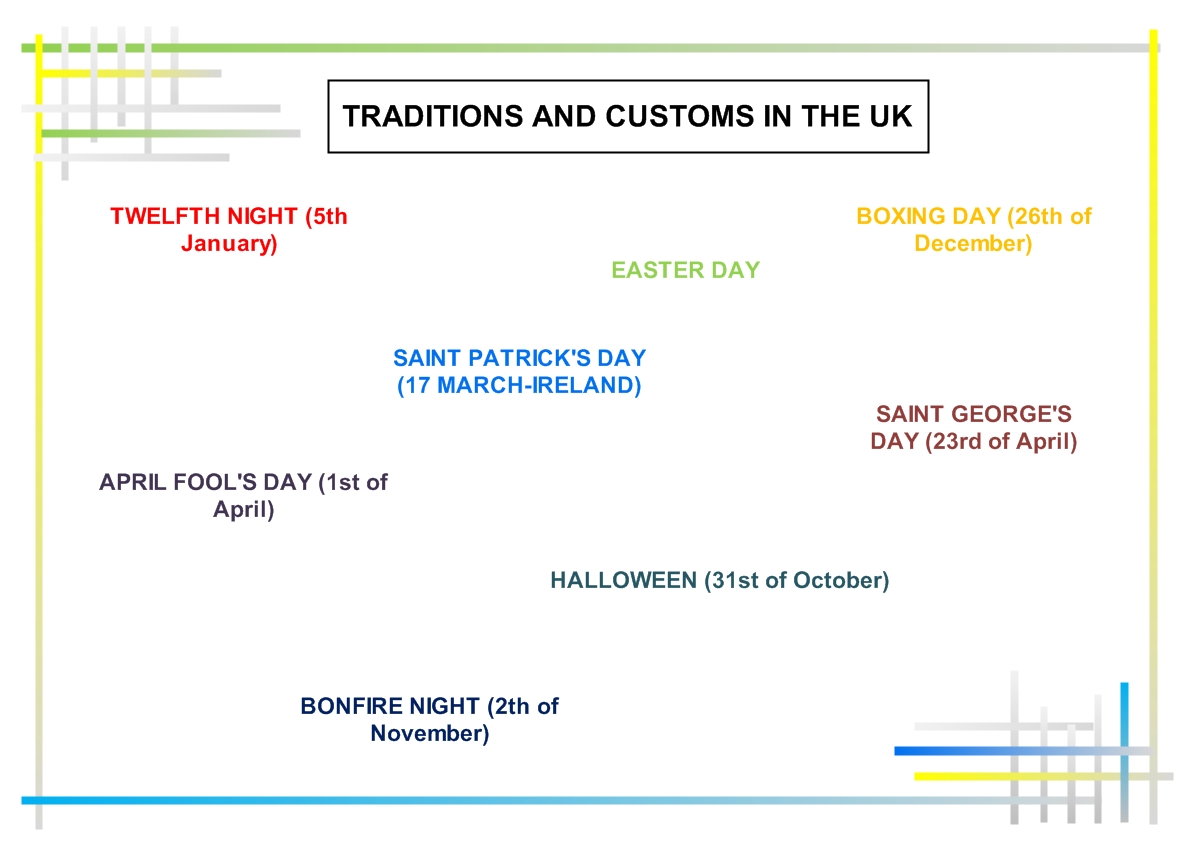 TRADITIONS AND CUSTOMS IN THE UK

TWELFTH NIGHT (5th January)

BOXING DAY (26th of December)

EASTER DAY

SAINT PATRICK'S DAY (17 MARCH-IRELAND)

SAINT GEORGE'S DAY (23rd of April)

APRIL FOOL'S DAY (1st of April)

HALLOWEEN (31st of October)

BONFIRE NIGHT (2th of November)